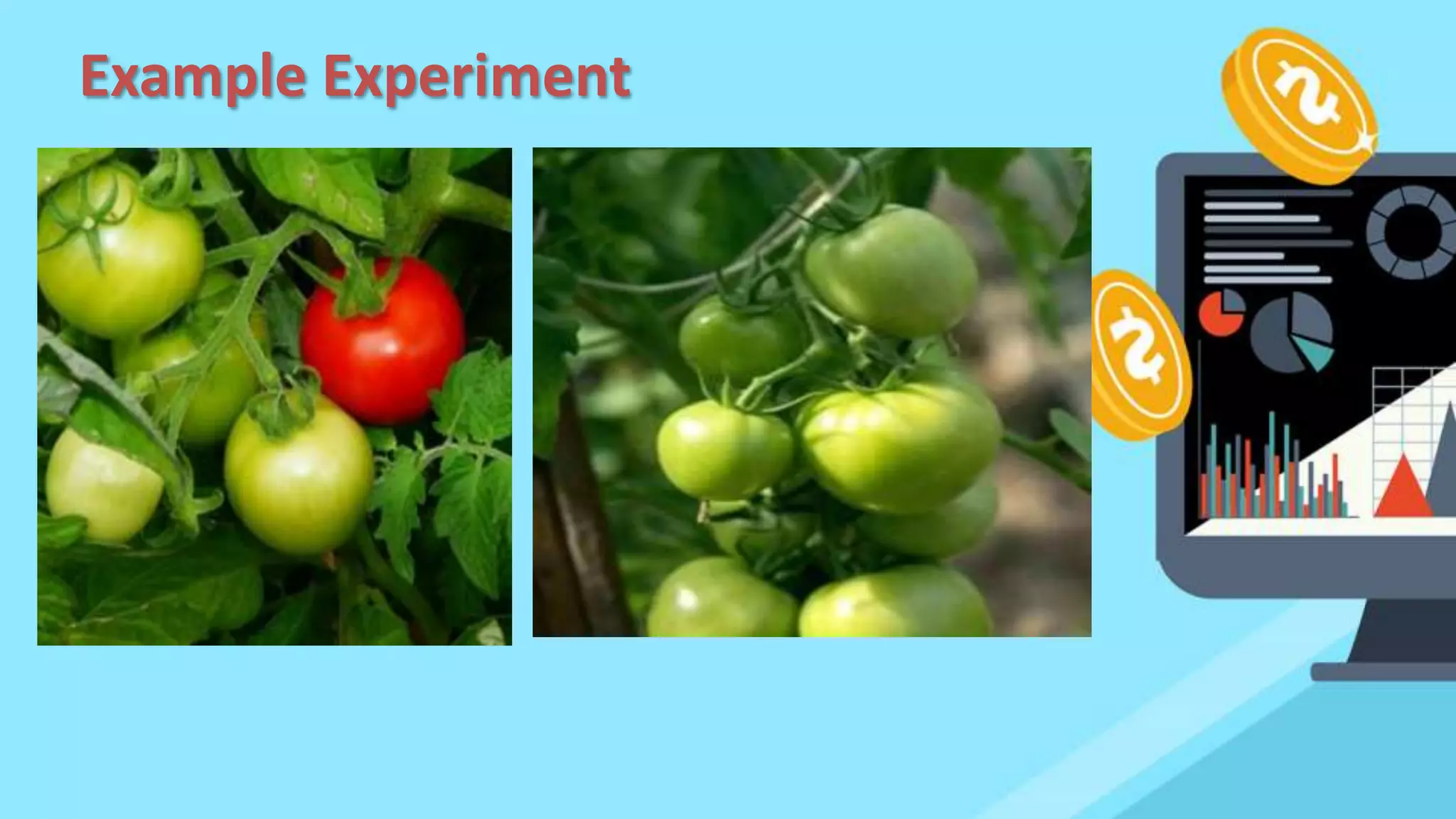 Example Experiment